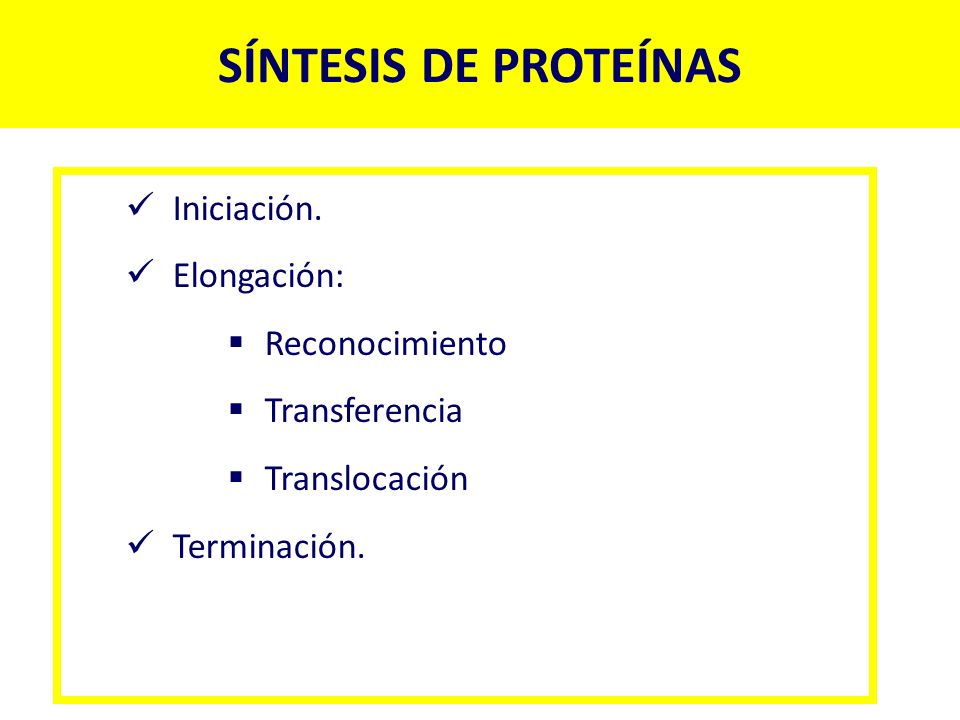 SÍNTESIS DE PROTEÍNAS

✓ Iniciación.

✓ Elongación:

▪ Reconocimiento

▪ Transferencia

▪ Translocación

✓ Terminación.